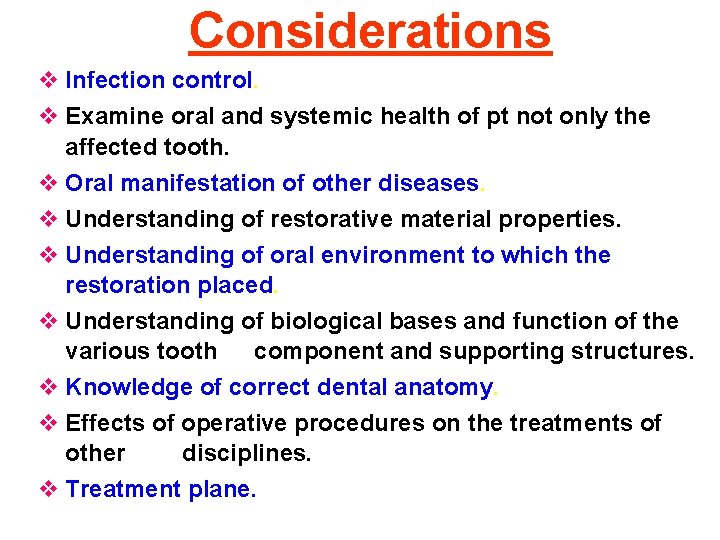 Considerations

❖ Infection control.

❖ Examine oral and systemic health of pt not only the affected tooth.

❖ Oral manifestation of other diseases.

❖ Understanding of restorative material properties.

❖ Understanding of oral environment to which the restoration placed.

❖ Understanding of biological bases and function of the various tooth component and supporting structures.

❖ Knowledge of correct dental anatomy.

❖ Effects of operative procedures on the treatments of other disciplines.

❖ Treatment plane.